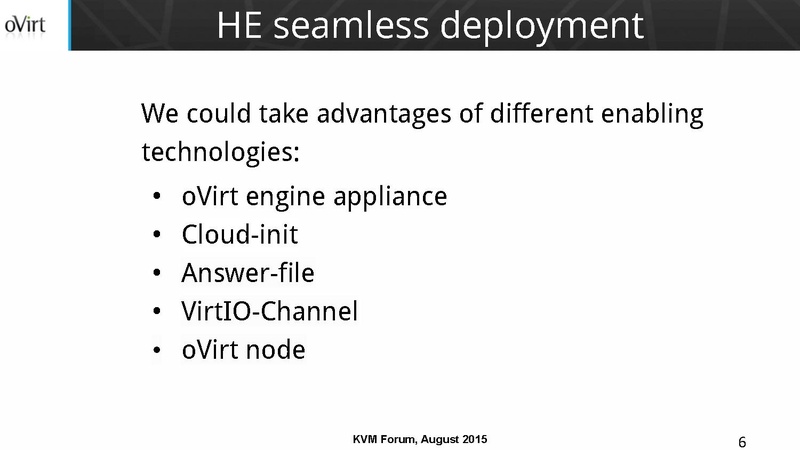 oVirt

HE seamless deployment

We could take advantages of different enabling technologies:

• oVirt engine appliance
• Cloud-init
• Answer-file
• VirtIO-Channel
• oVirt node

KVM Forum, August 2015

6